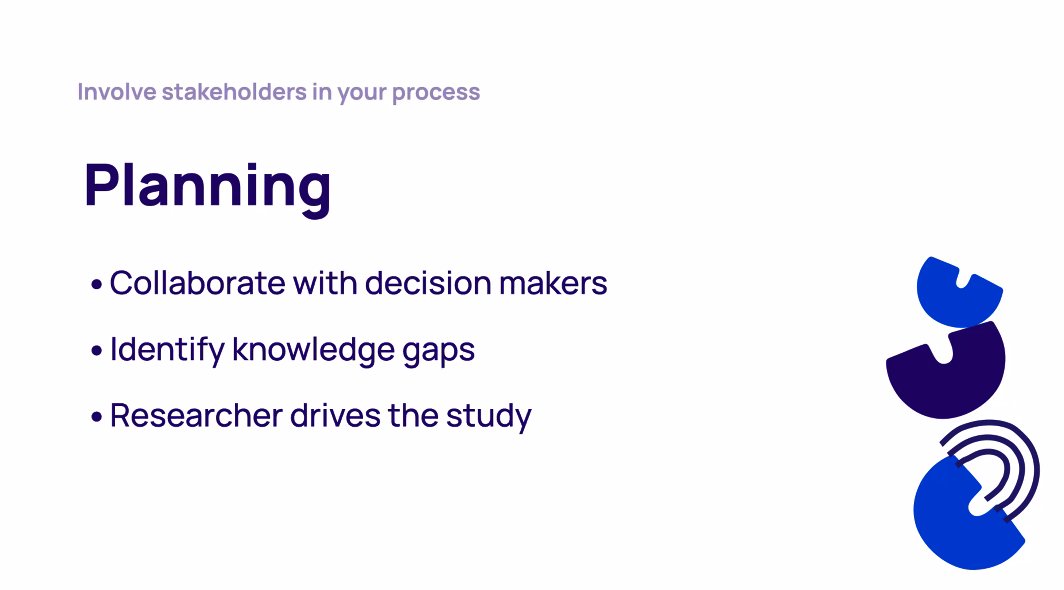 Involve stakeholders in your process

Planning

• Collaborate with decision makers
• Identify knowledge gaps
• Researcher drives the study